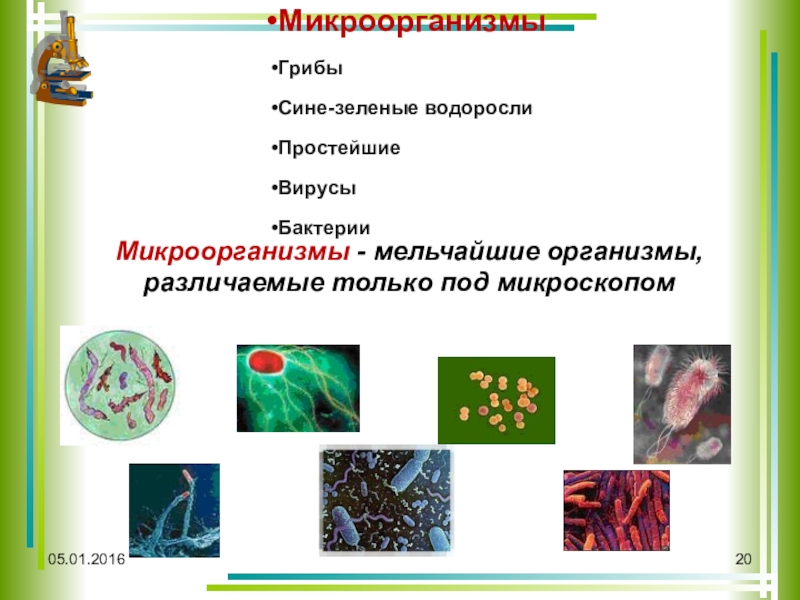 •Микроорганизмы

•Грибы

•Сине-зеленые водоросли

•Простейшие

•Вирусы

•Бактерии

Микроорганизмы - мельчайшие организмы, различаемые только под микроскопом

05.01.2016

20